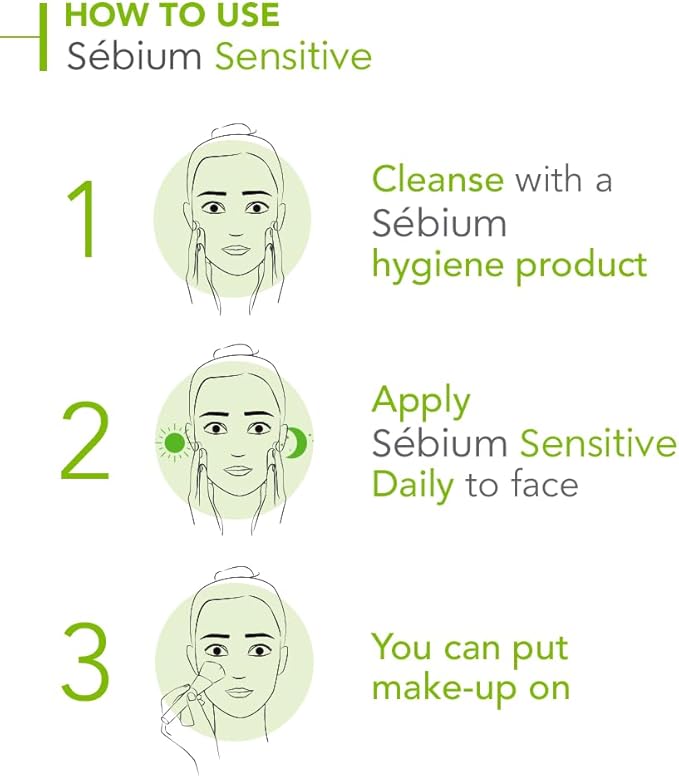 HOW TO USE
Sébium Sensitive

1

Cleanse with a Sébium hygiene product

2

Apply Sébium Sensitive Daily to face

3

You can put make-up on